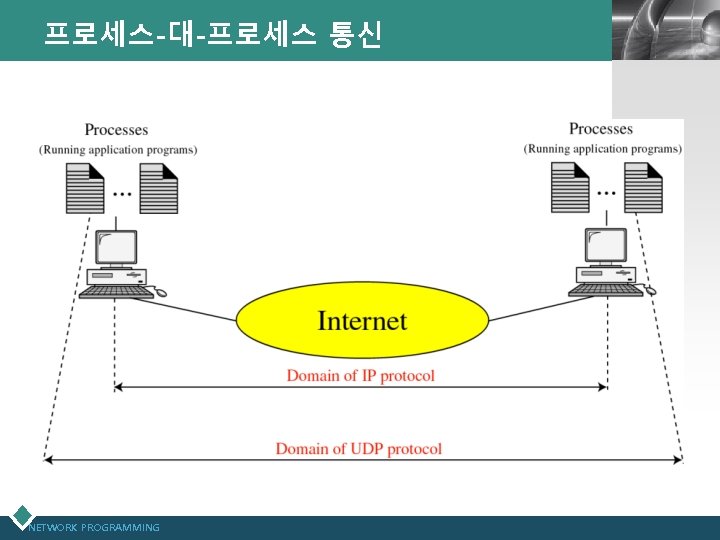 프로세스-대-프로세스 통신

Processes
(Running application programs)

...

Processes
(Running application programs)

...

Internet

Domain of IP protocol

Domain of UDP protocol

NETWORK PROGRAMMING